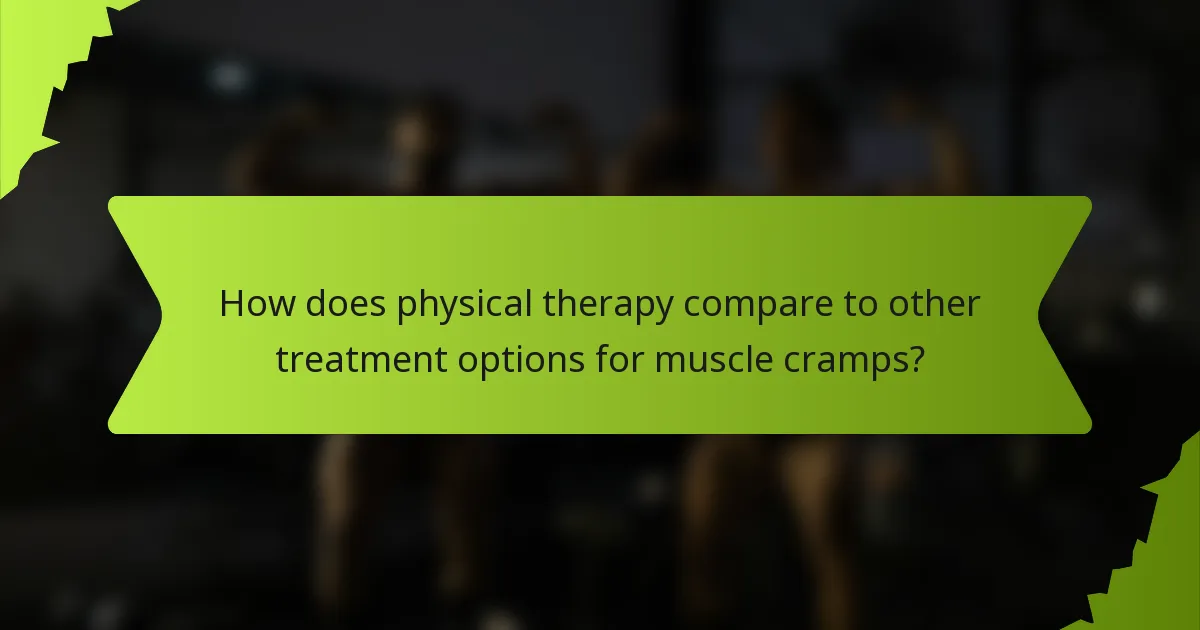 How does physical therapy compare to other treatment options for muscle cramps?